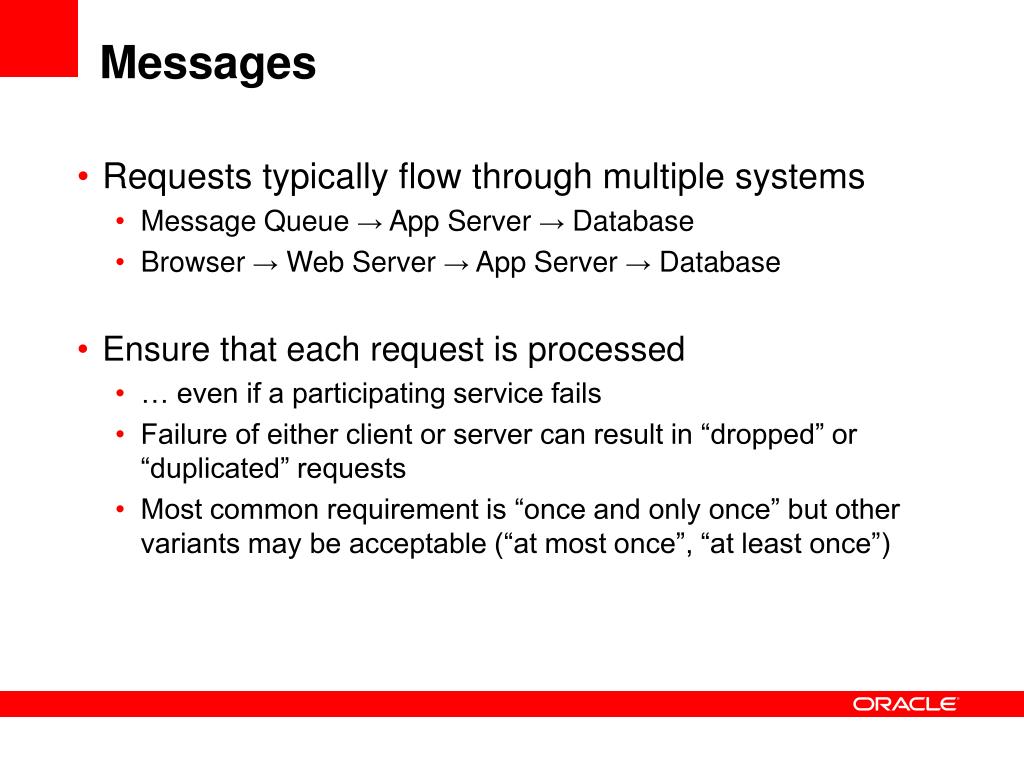 Messages

• Requests typically flow through multiple systems
  • Message Queue → App Server → Database
  • Browser → Web Server → App Server → Database

• Ensure that each request is processed
  • … even if a participating service fails
  • Failure of either client or server can result in “dropped” or “duplicated” requests
  • Most common requirement is “once and only once” but other variants may be acceptable (“at most once”, “at least once”)

ORACLE